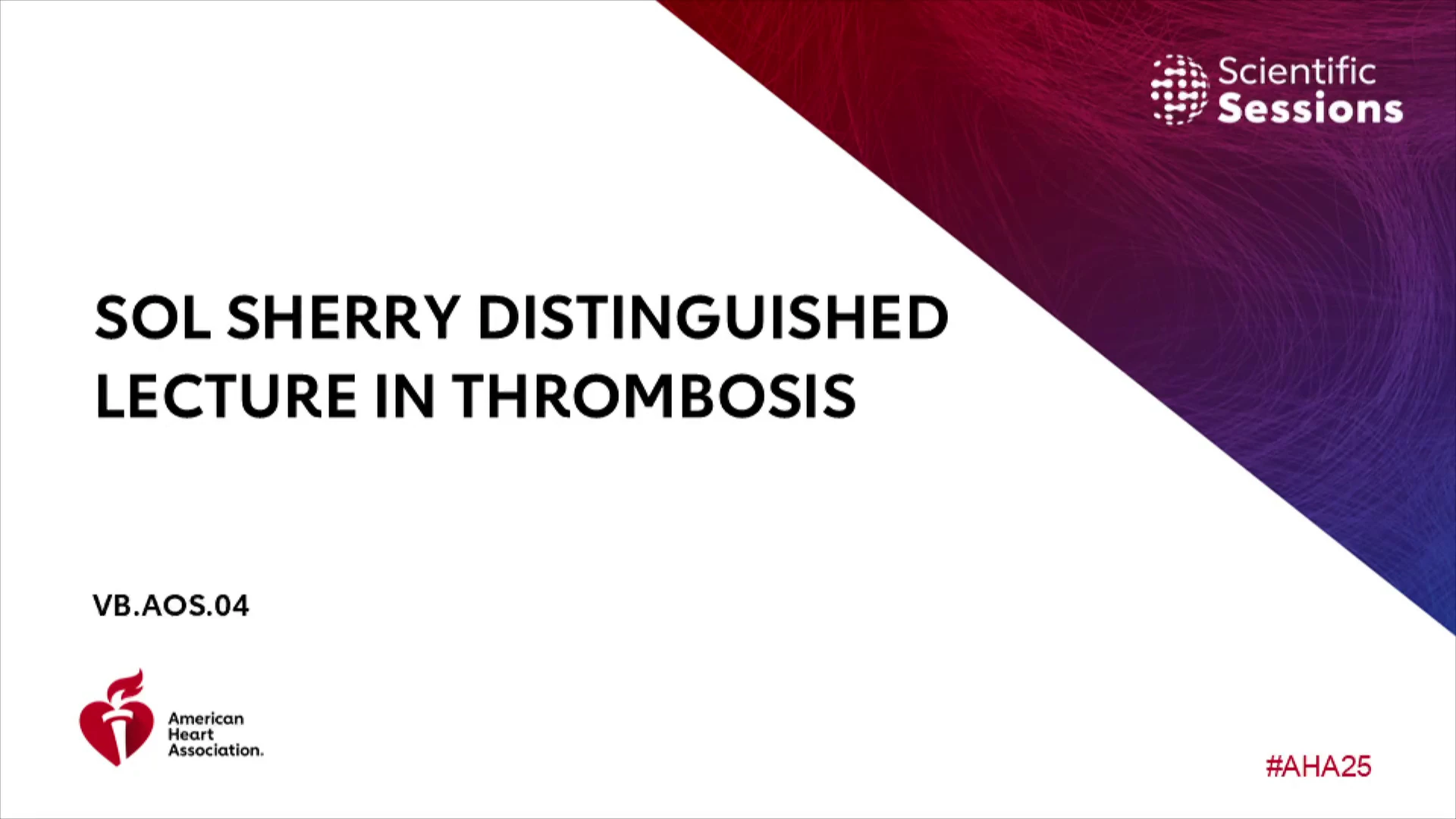 Scientific Sessions

SOL SHERRY DISTINGUISHED LECTURE IN THROMBOSIS

VB.AOS.04

American Heart Association.

#AHA25